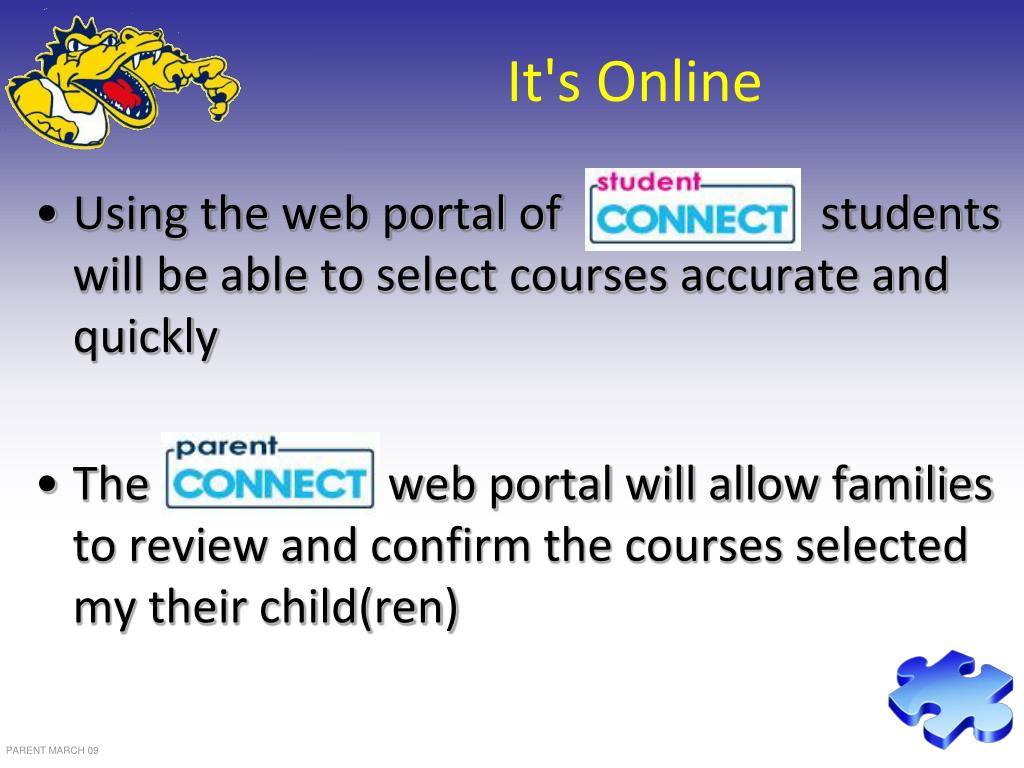 It's Online

• Using the web portal of student CONNECT students will be able to select courses accurate and quickly

• The parent CONNECT web portal will allow families to review and confirm the courses selected my their child(ren)

PARENT MARCH 09